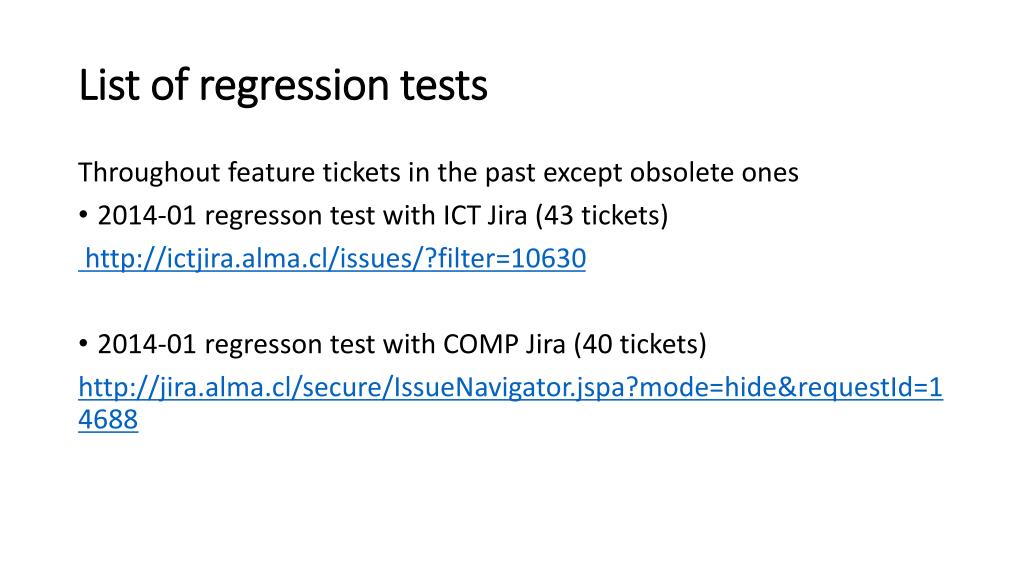 List of regression tests

Throughout feature tickets in the past except obsolete ones

• 2014-01 regresson test with ICT Jira (43 tickets)
http://ictjira.alma.cl/issues/?filter=10630

• 2014-01 regresson test with COMP Jira (40 tickets)
http://jira.alma.cl/secure/IssueNavigator.jspa?mode=hide&requestId=14688